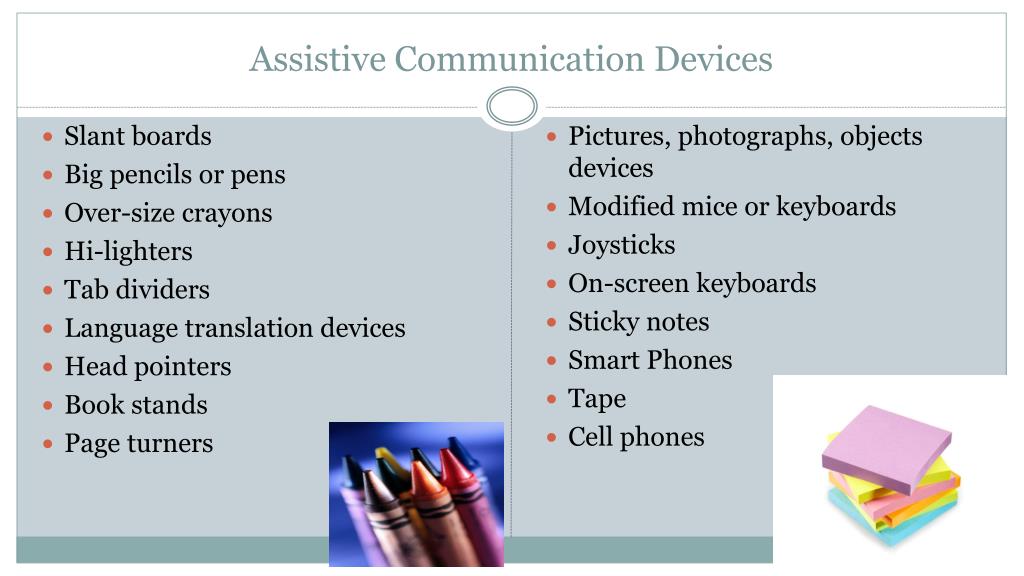 Assistive Communication Devices

- Slant boards
- Big pencils or pens
- Over-size crayons
- Hi-lighters
- Tab dividers
- Language translation devices
- Head pointers
- Book stands
- Page turners

- Pictures, photographs, objects devices
- Modified mice or keyboards
- Joysticks
- On-screen keyboards
- Sticky notes
- Smart Phones
- Tape
- Cell phones